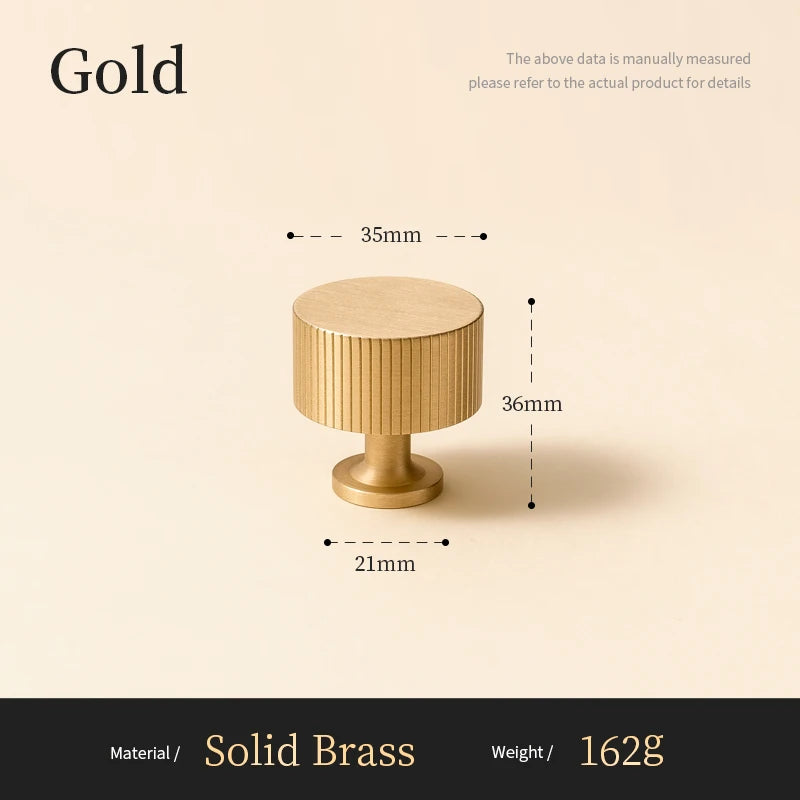 Gold

The above data is manually measured
please refer to the actual product for details

35mm

36mm

21mm

Material / Solid Brass Weight / 162g